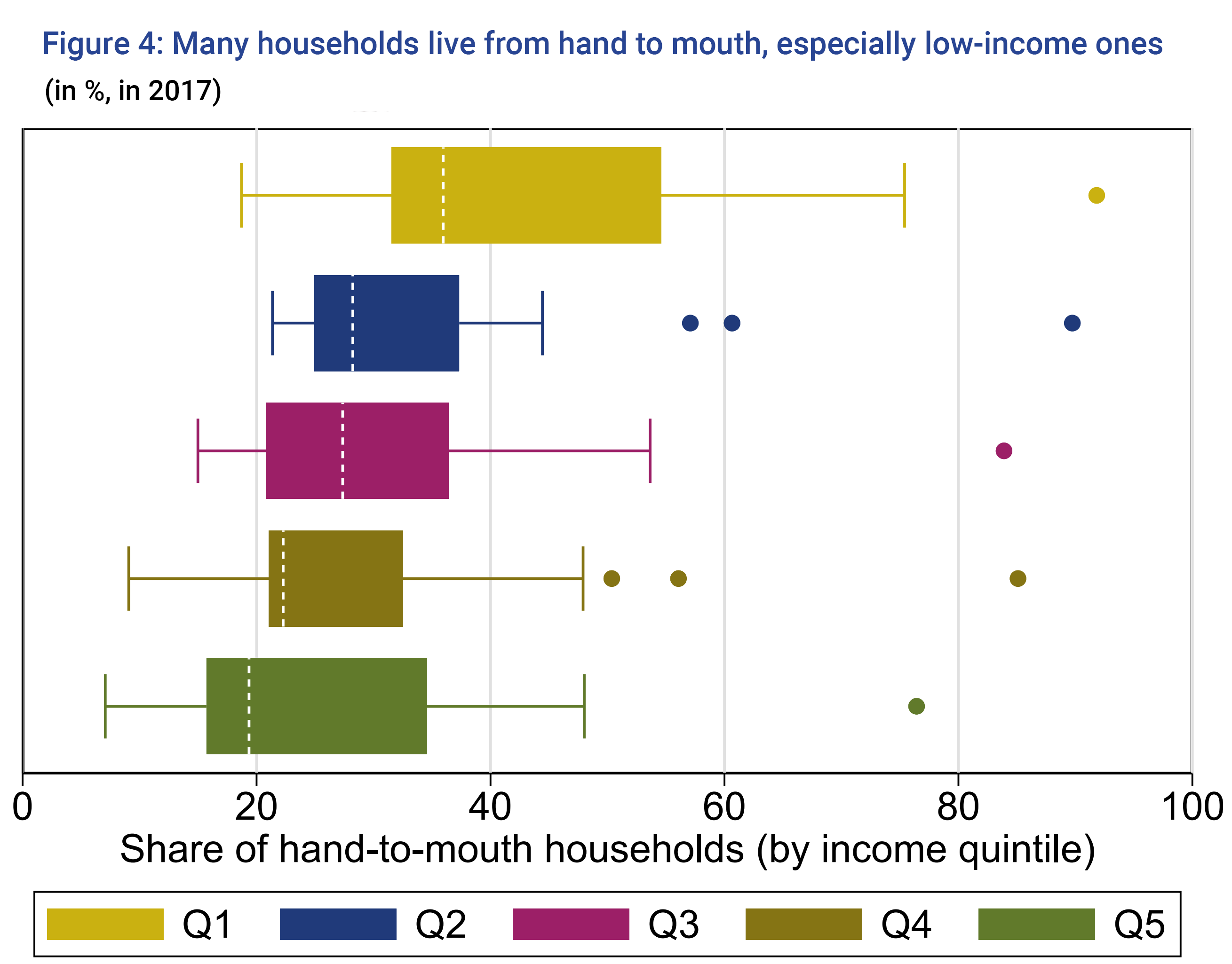 Figure 4: Many households live from hand to mouth, especially low-income ones

(in %, in 2017)

0
20
40
60
80
100

Share of hand-to-mouth households (by income quintile)

Q1
Q2
Q3
Q4
Q5